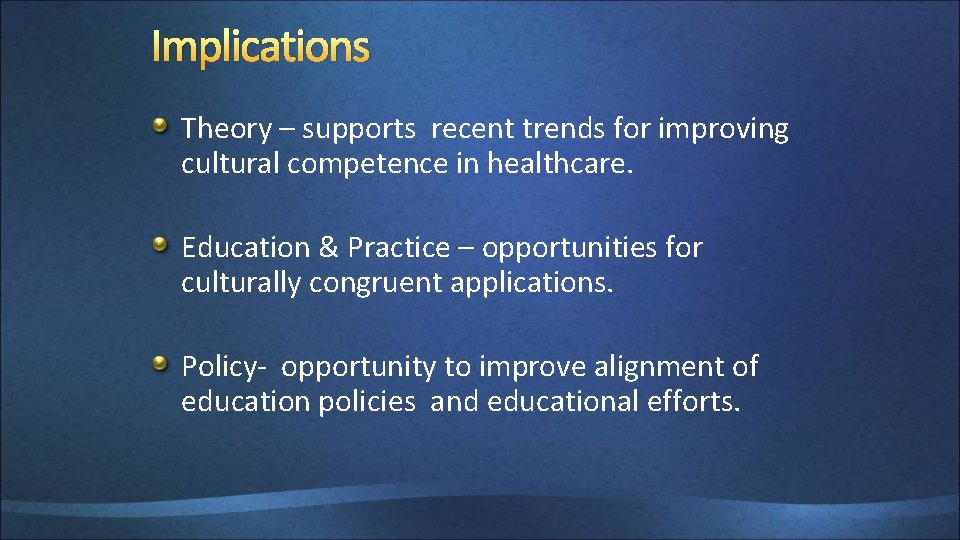 Implications

Theory – supports recent trends for improving cultural competence in healthcare.

Education & Practice – opportunities for culturally congruent applications.

Policy- opportunity to improve alignment of education policies and educational efforts.